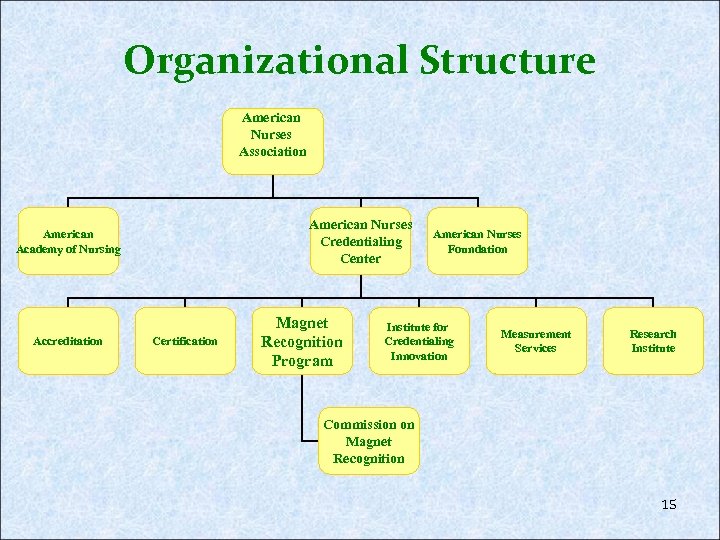 Organizational Structure

American Nurses Association

American Academy of Nursing

American Nurses Credentialing Center

American Nurses Foundation

Accreditation

Certification

Magnet Recognition Program

Institute for Credentialing Innovation

Measurement Services

Research Institute

Commission on Magnet Recognition

15